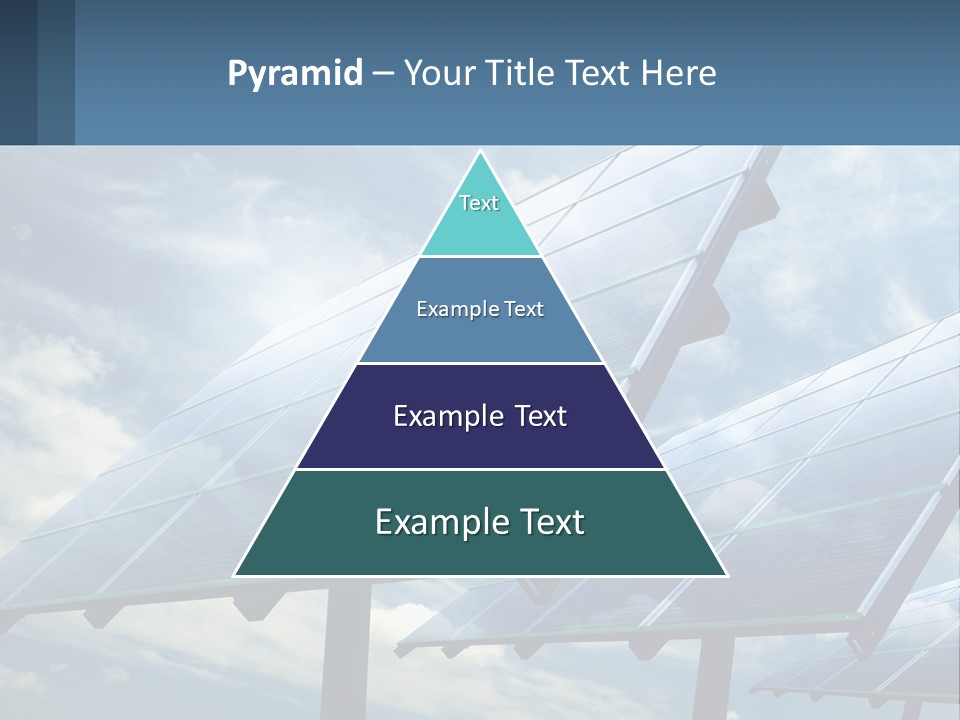 Pyramid – Your Title Text Here

Text

Example Text

Example Text

Example Text